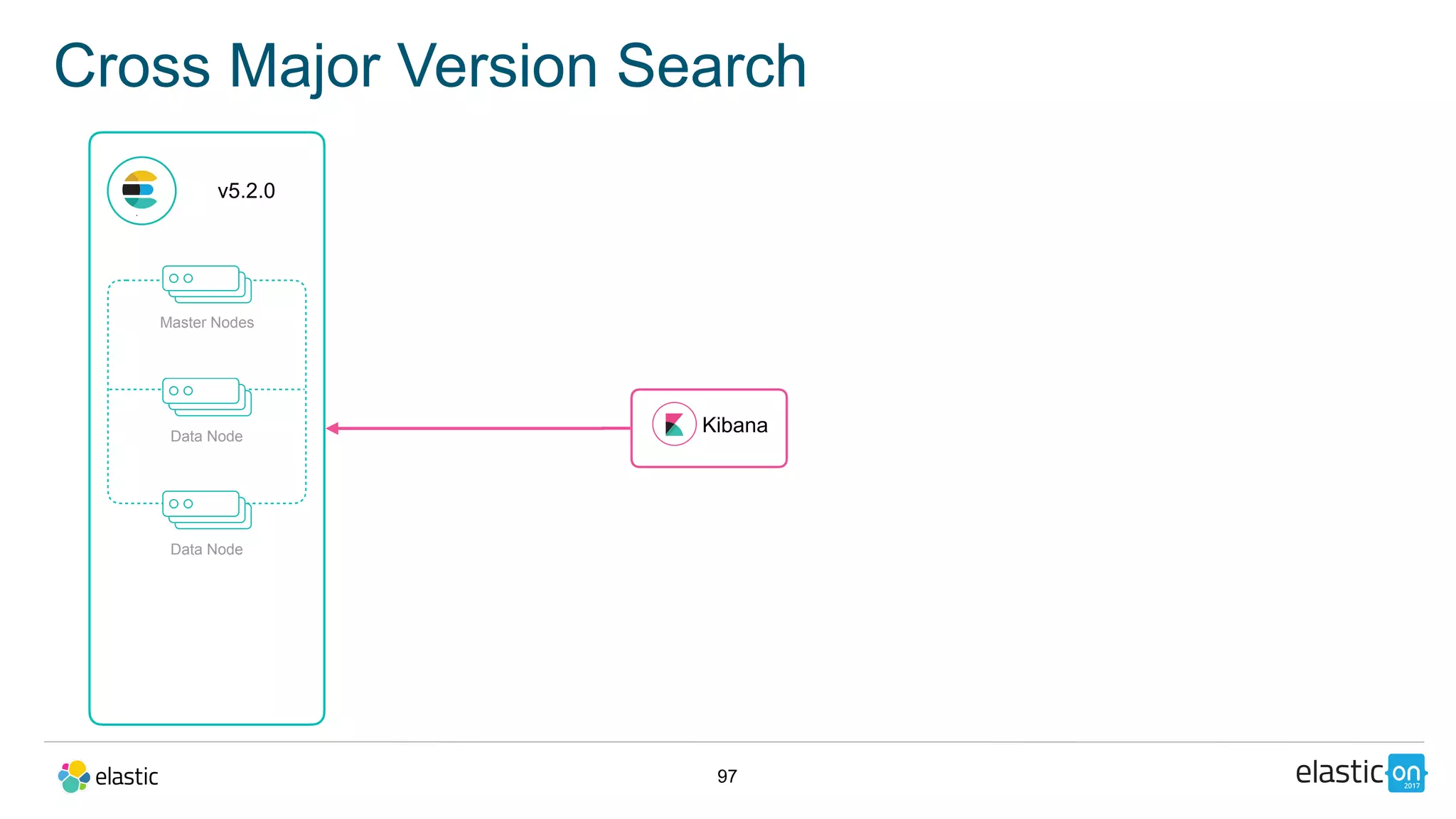 Cross Major Version Search

v5.2.0

Master Nodes

Data Node

Data Node

Kibana

elastic

97

elastic on 2017